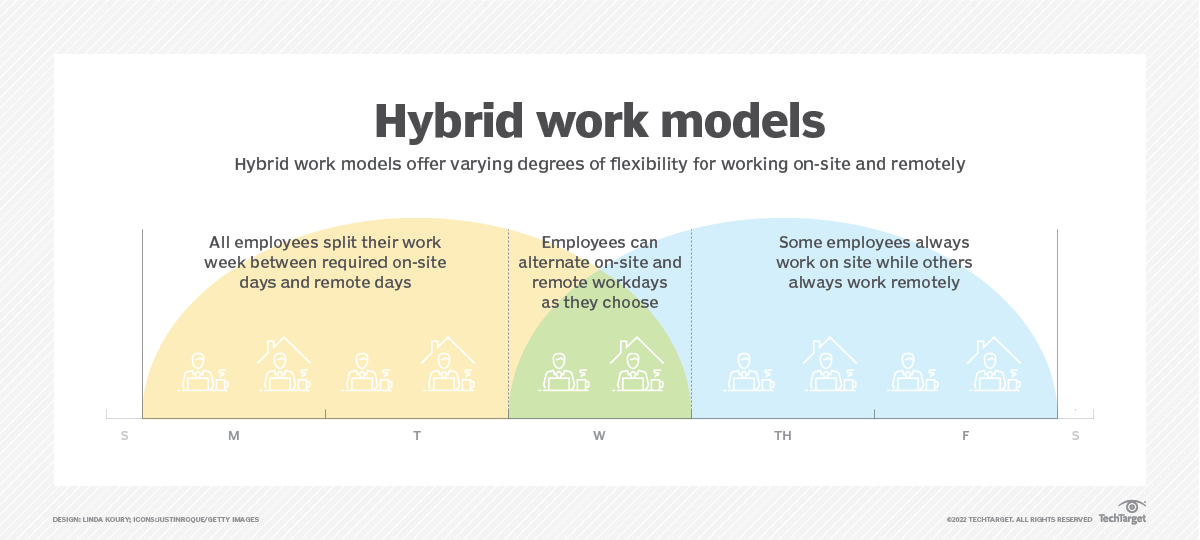 Hybrid work models

Hybrid work models offer varying degrees of flexibility for working on-site and remotely

All employees split their work week between required on-site days and remote days

Employees can alternate on-site and remote workdays as they choose

Some employees always work on site while others always work remotely

S M T W TH F S

DESIGN: LINDA KOURY; ICONS:JUSTINROQUE/GETTY IMAGES

©2022 TECHTARGET. ALL RIGHTS RESERVED TechTarget